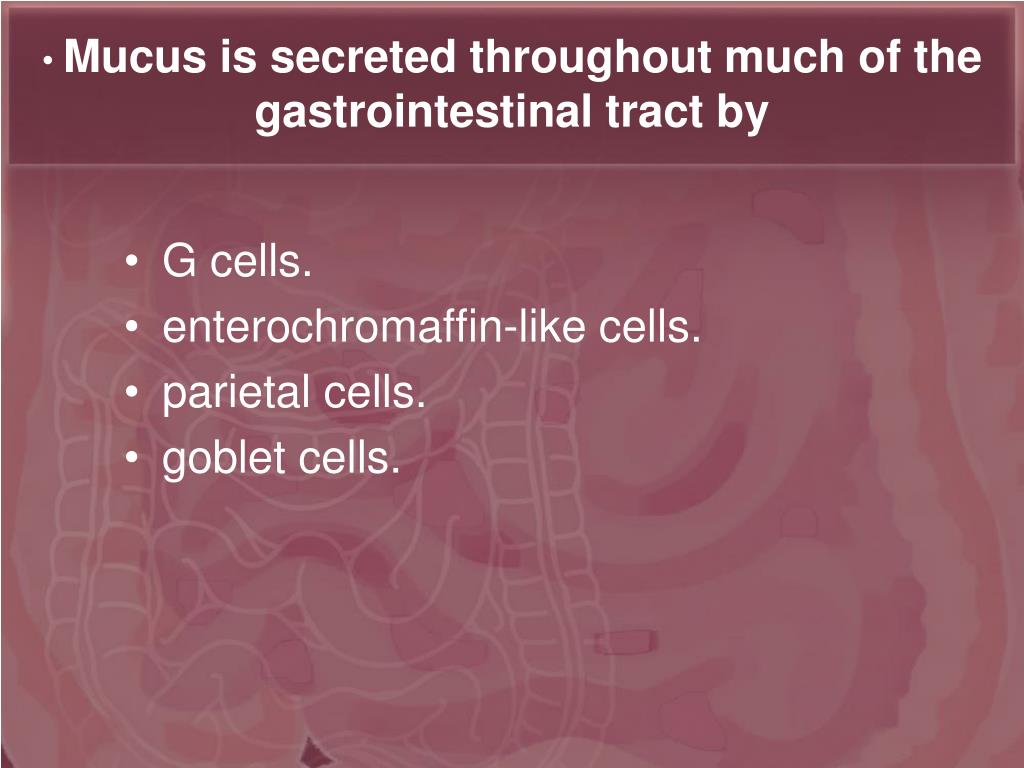 • Mucus is secreted throughout much of the gastrointestinal tract by

• G cells.
• enterochromaffin-like cells.
• parietal cells.
• goblet cells.